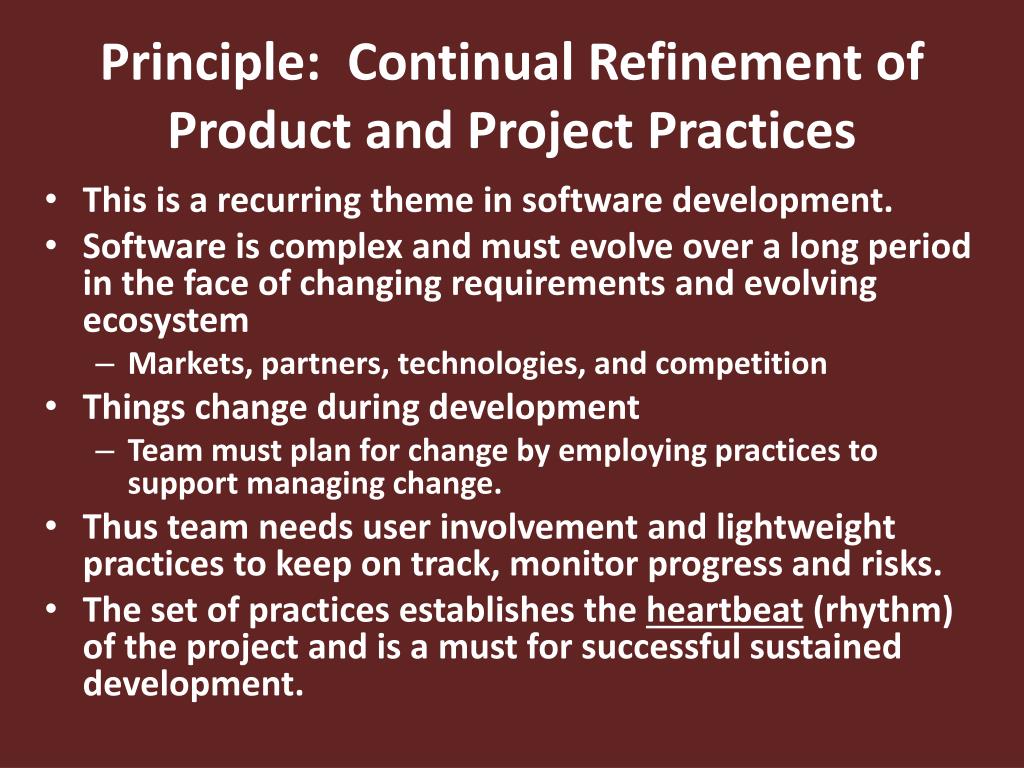 Principle: Continual Refinement of Product and Project Practices

• This is a recurring theme in software development.
• Software is complex and must evolve over a long period in the face of changing requirements and evolving ecosystem
  – Markets, partners, technologies, and competition
• Things change during development
  – Team must plan for change by employing practices to support managing change.
• Thus team needs user involvement and lightweight practices to keep on track, monitor progress and risks.
• The set of practices establishes the heartbeat (rhythm) of the project and is a must for successful sustained development.